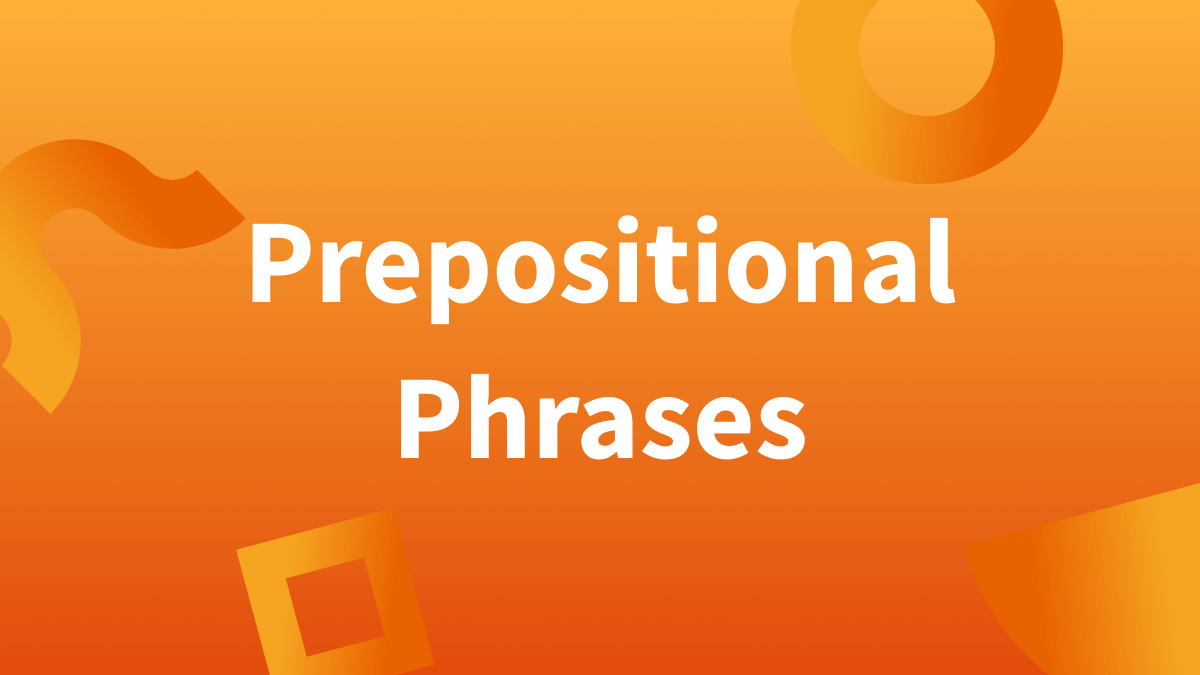 Prepositional Phrases